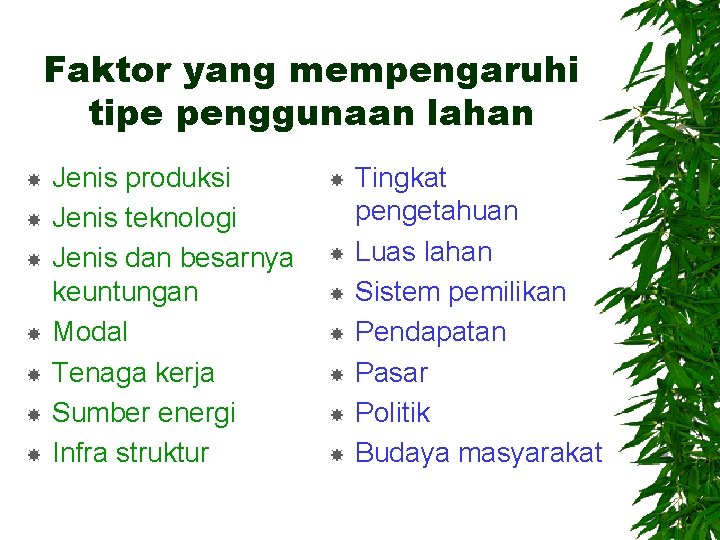 Faktor yang mempengaruhi tipe penggunaan lahan

- Jenis produksi
- Jenis teknologi
- Jenis dan besarnya keuntungan
- Modal
- Tenaga kerja
- Sumber energi
- Infra struktur

- Tingkat pengetahuan
- Luas lahan
- Sistem pemilikan
- Pendapatan
- Pasar
- Politik
- Budaya masyarakat